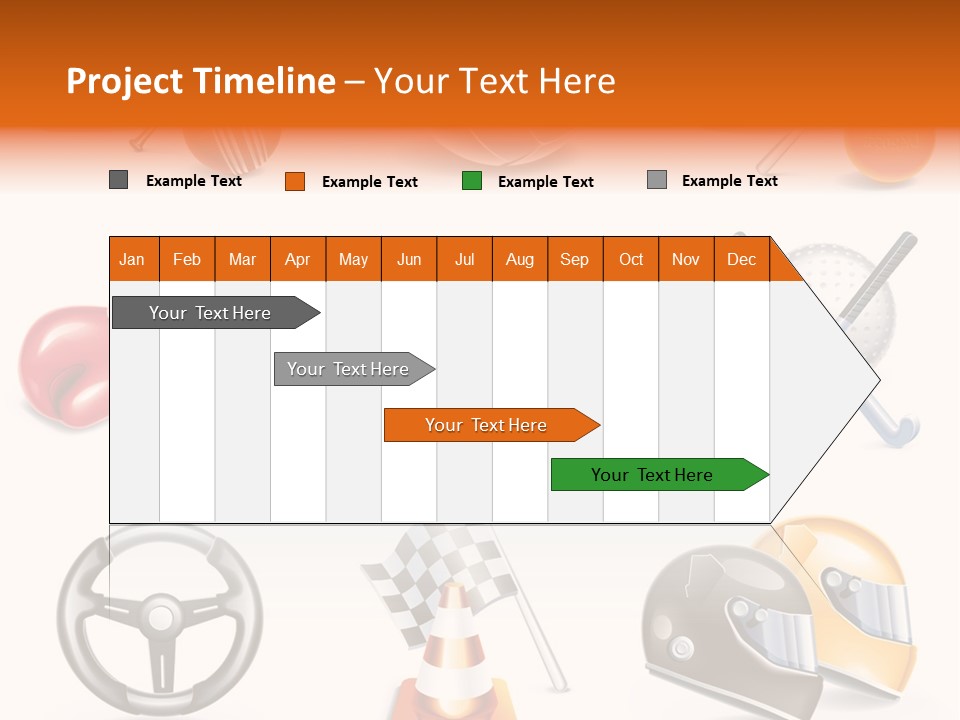 Project Timeline – Your Text Here

Example Text
Example Text
Example Text
Example Text

| Jan | Feb | Mar | Apr | May | Jun | Jul | Aug | Sep | Oct | Nov | Dec |
|---|---|---|---|---|---|---|---|---|---|---|---|

Your Text Here

Your Text Here

Your Text Here

Your Text Here